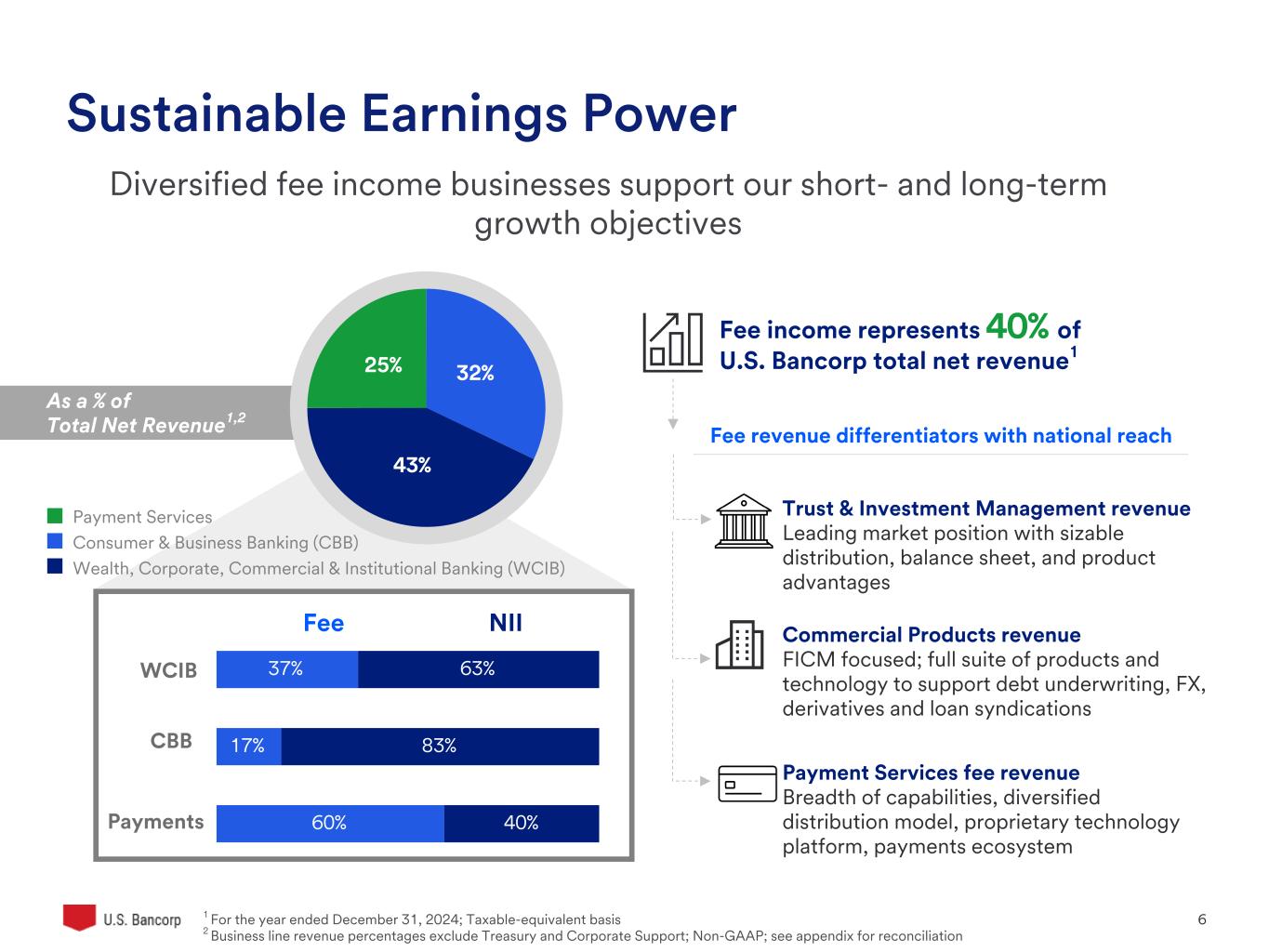 Sustainable Earnings Power

Diversified fee income businesses support our short- and long-term growth objectives

As a % of Total Net Revenue$^{1,2}$

25%

32%

43%

Payment Services
Consumer & Business Banking (CBB)
Wealth, Corporate, Commercial & Institutional Banking (WCIB)

| | Fee | NII |
|---|---|---|
| WCIB | 37% | 63% |
| CBB | 17% | 83% |
| Payments | 60% | 40% |

Fee income represents 40% of U.S. Bancorp total net revenue$^1$

Fee revenue differentiators with national reach

Trust & Investment Management revenue
Leading market position with sizable distribution, balance sheet, and product advantages

Commercial Products revenue
FICM focused; full suite of products and technology to support debt underwriting, FX, derivatives and loan syndications

Payment Services fee revenue
Breadth of capabilities, diversified distribution model, proprietary technology platform, payments ecosystem

U.S. Bancorp

$^1$ For the year ended December 31, 2024; Taxable-equivalent basis
$^2$ Business line revenue percentages exclude Treasury and Corporate Support; Non-GAAP; see appendix for reconciliation

6